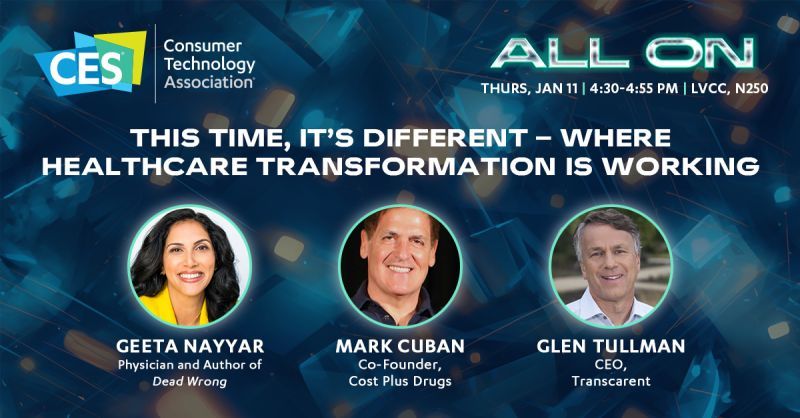 CES

Consumer Technology Association

ALL ON

THURS, JAN 11 | 4:30-4:55 PM | LVCC, N250

THIS TIME, IT'S DIFFERENT – WHERE HEALTHCARE TRANSFORMATION IS WORKING

GEETA NAYYAR
Physician and Author of
Dead Wrong

MARK CUBAN
Co-Founder,
Cost Plus Drugs

GLEN TULLMAN
CEO,
Transcarent